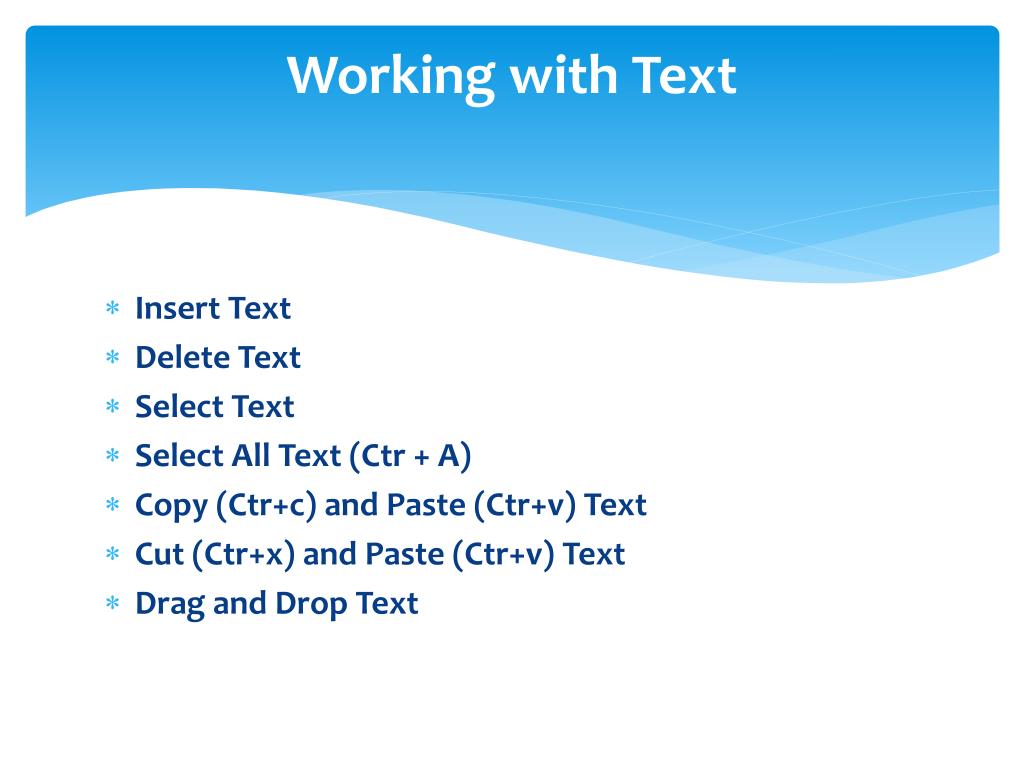 Working with Text

* Insert Text
* Delete Text
* Select Text
* Select All Text (Ctr + A)
* Copy (Ctr+c) and Paste (Ctr+v) Text
* Cut (Ctr+x) and Paste (Ctr+v) Text
* Drag and Drop Text